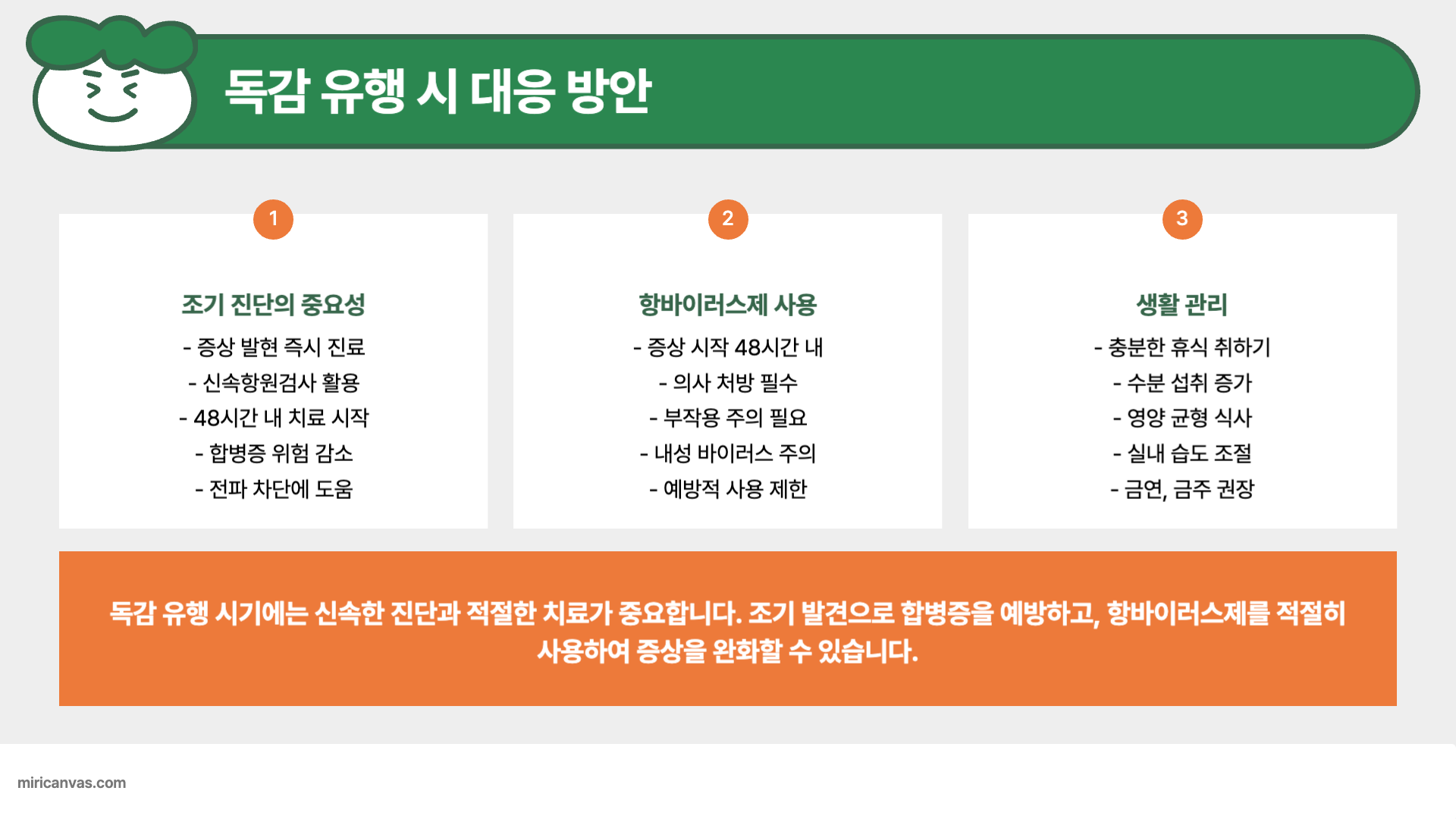 독감 유행 시 대응 방안

1

조기 진단의 중요성

- 증상 발현 즉시 진료
- 신속항원검사 활용
- 48시간 내 치료 시작
- 합병증 위험 감소
- 전파 차단에 도움

2

항바이러스제 사용

- 증상 시작 48시간 내
- 의사 처방 필수
- 부작용 주의 필요
- 내성 바이러스 주의
- 예방적 사용 제한

3

생활 관리

- 충분한 휴식 취하기
- 수분 섭취 증가
- 영양 균형 식사
- 실내 습도 조절
- 금연, 금주 권장

독감 유행 시기에는 신속한 진단과 적절한 치료가 중요합니다. 조기 발견으로 합병증을 예방하고, 항바이러스제를 적절히 사용하여 증상을 완화할 수 있습니다.

miricanvas.com